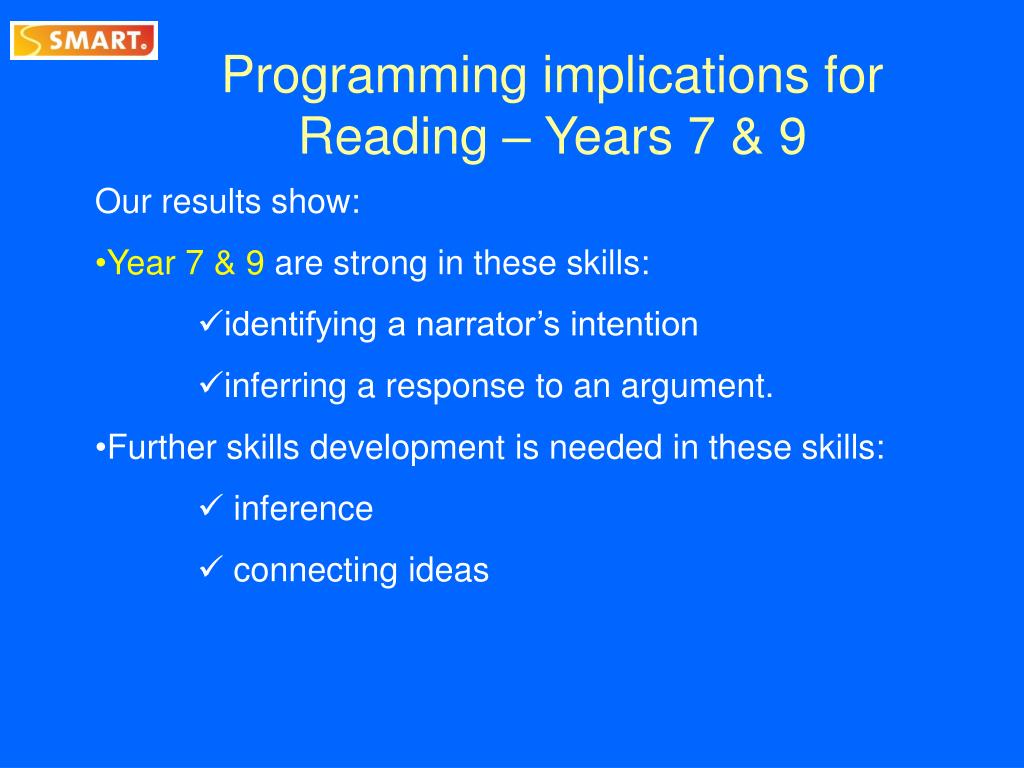 SMART.

Programming implications for Reading – Years 7 & 9

Our results show:

•Year 7 & 9 are strong in these skills:

✓identifying a narrator's intention

✓inferring a response to an argument.

•Further skills development is needed in these skills:

✓ inference

✓ connecting ideas